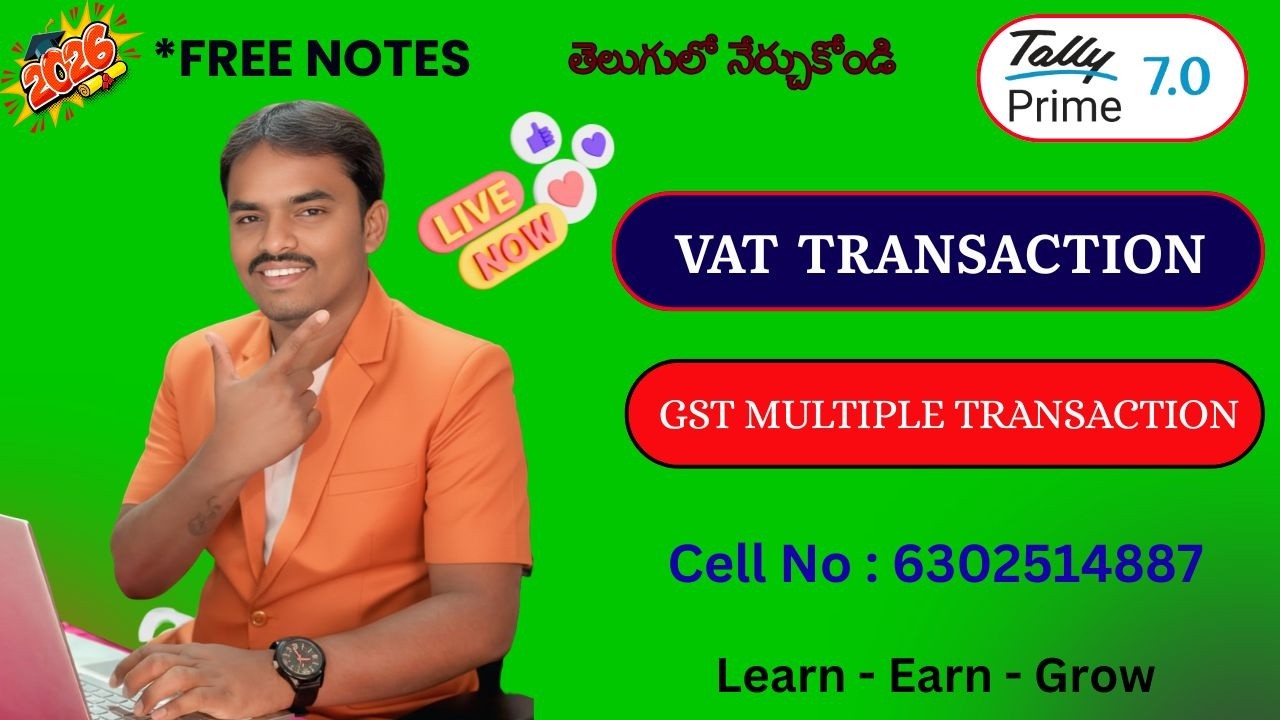 2026

*FREE NOTES

తెలుగులో నేర్చుకోండి

Tally Prime 7.0

LIVE NOW

VAT TRANSACTION

GST MULTIPLE TRANSACTION

Cell No : 6302514887

Learn - Earn - Grow